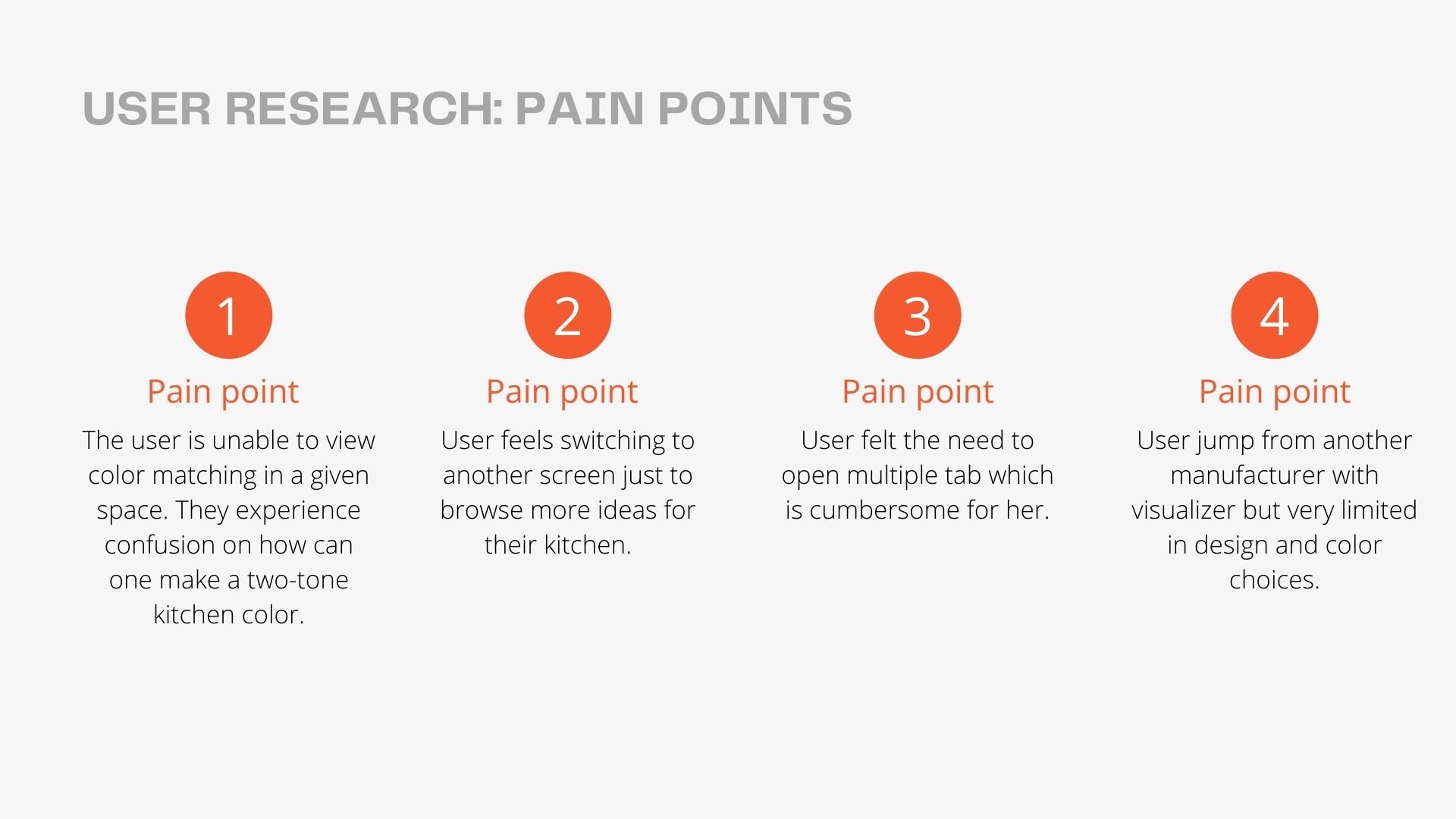 USER RESEARCH: PAIN POINTS

1
Pain point
The user is unable to view color matching in a given space. They experience confusion on how can one make a two-tone kitchen color.

2
Pain point
User feels switching to another screen just to browse more ideas for their kitchen.

3
Pain point
User felt the need to open multiple tab which is cumbersome for her.

4
Pain point
User jump from another manufacturer with visualizer but very limited in design and color choices.